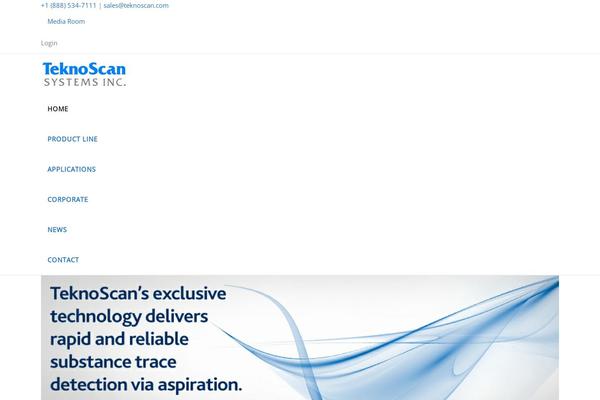 +1 (888) 534-7111 | sales@teknoscan.com

Media Room

Login

TeknoScan
SYSTEMS INC.

HOME

PRODUCT LINE

APPLICATIONS

CORPORATE

NEWS

CONTACT

TeknoScan's exclusive technology delivers rapid and reliable substance trace detection via aspiration.